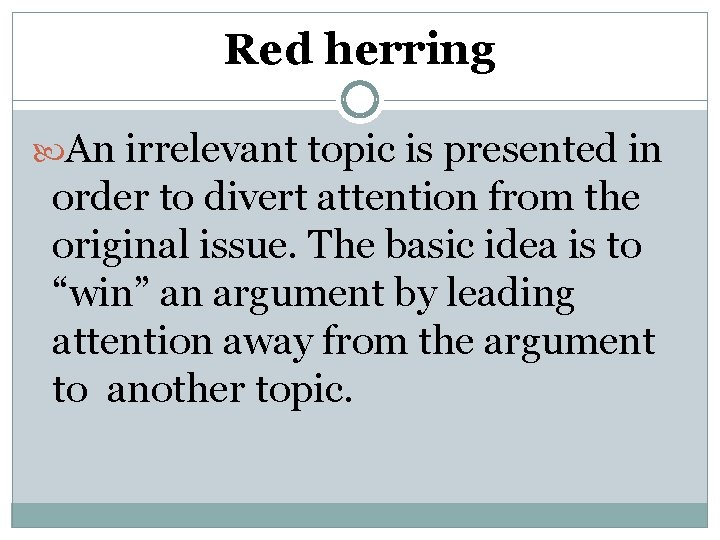 Red herring

An irrelevant topic is presented in order to divert attention from the original issue. The basic idea is to “win” an argument by leading attention away from the argument to another topic.